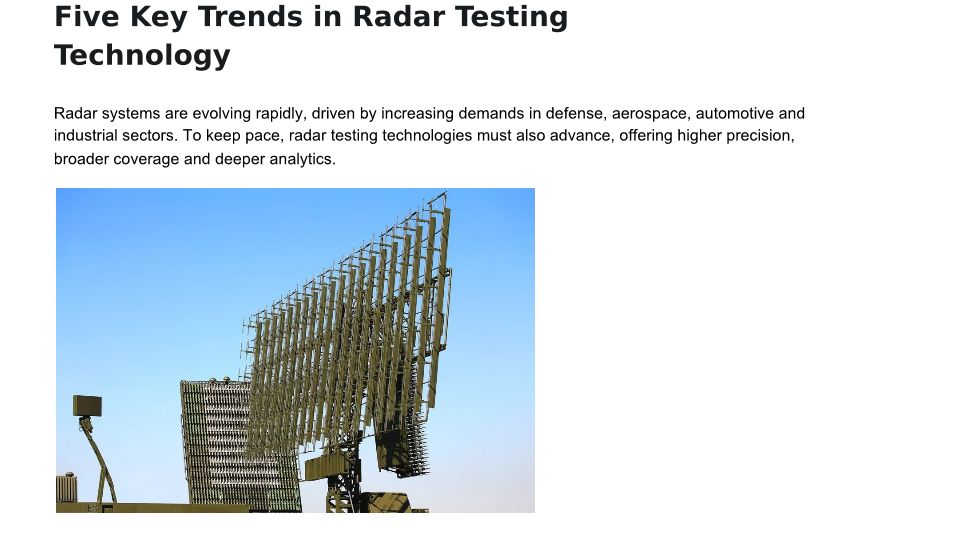 Five Key Trends in Radar Testing Technology

Radar systems are evolving rapidly, driven by increasing demands in defense, aerospace, automotive and industrial sectors. To keep pace, radar testing technologies must also advance, offering higher precision, broader coverage and deeper analytics.